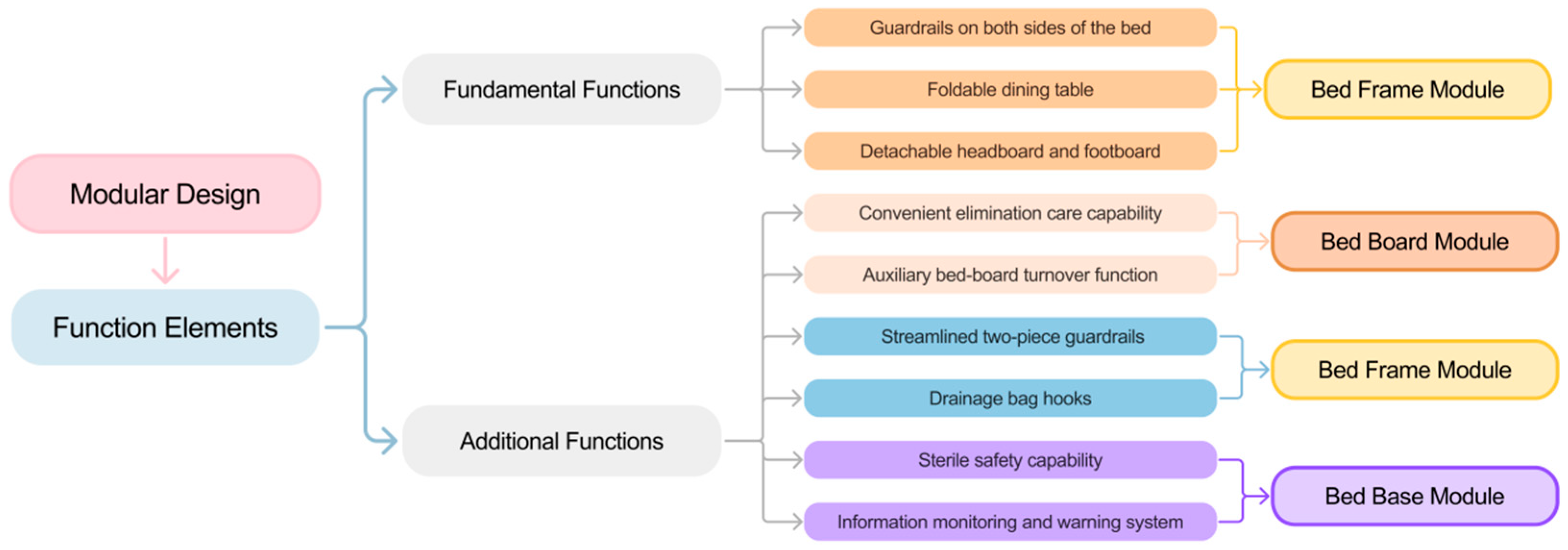 Modular Design

Function Elements

Fundamental Functions

Additional Functions

Guardrails on both sides of the bed

Foldable dining table

Detachable headboard and footboard

Convenient elimination care capability

Auxiliary bed-board turnover function

Streamlined two-piece guardrails

Drainage bag hooks

Sterile safety capability

Information monitoring and warning system

Bed Frame Module

Bed Board Module

Bed Frame Module

Bed Base Module